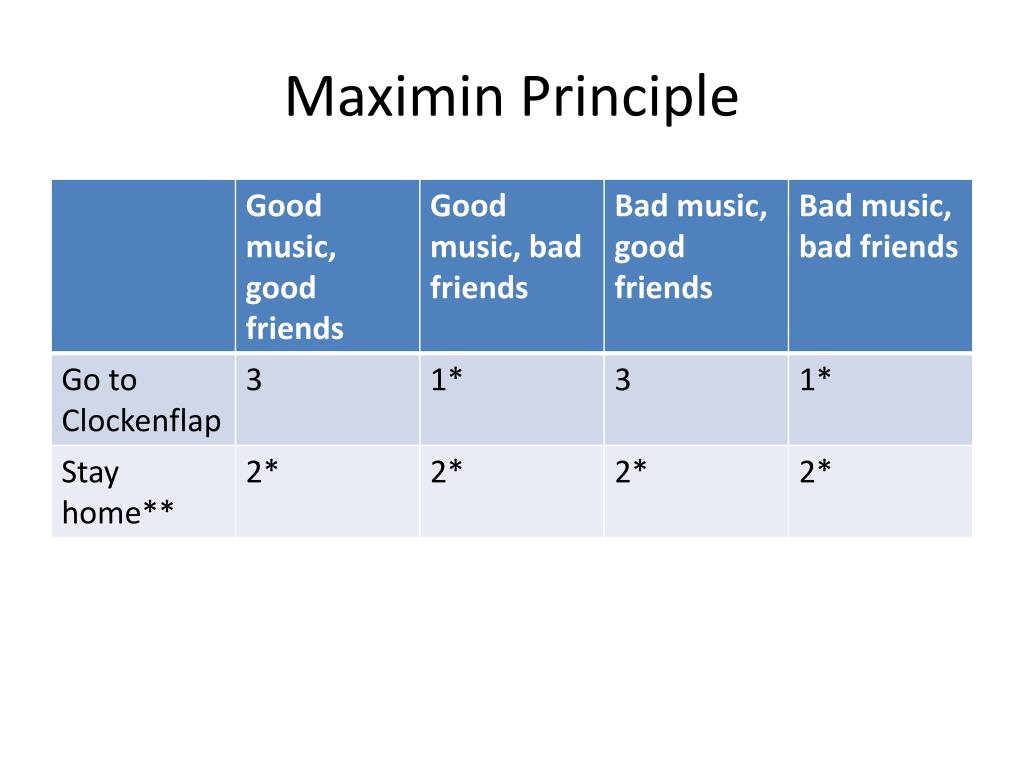 Maximin Principle

| | Good music, good friends | Good music, bad friends | Bad music, good friends | Bad music, bad friends |
|---|---|---|---|---|
| Go to Clockenflap | 3 | 1* | 3 | 1* |
| Stay home** | 2* | 2* | 2* | 2* |